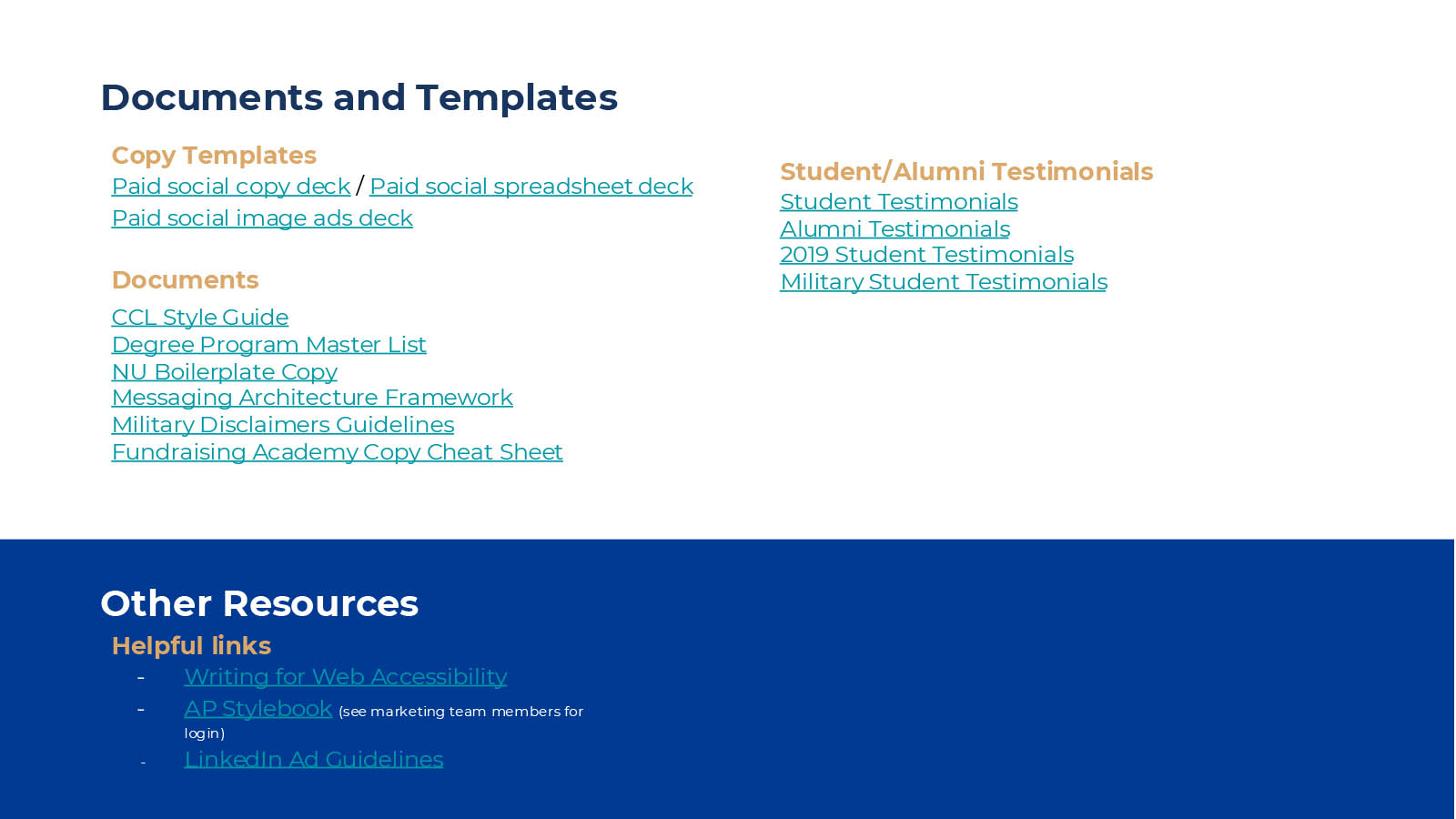 Documents and Templates

Copy Templates
Paid social copy deck / Paid social spreadsheet deck
Paid social image ads deck

Documents
CCL Style Guide
Degree Program Master List
NU Boilerplate Copy
Messaging Architecture Framework
Military Disclaimers Guidelines
Fundraising Academy Copy Cheat Sheet

Student/Alumni Testimonials
Student Testimonials
Alumni Testimonials
2019 Student Testimonials
Military Student Testimonials

Other Resources
Helpful links
- Writing for Web Accessibility
- AP Stylebook (see marketing team members for login)
- LinkedIn Ad Guidelines